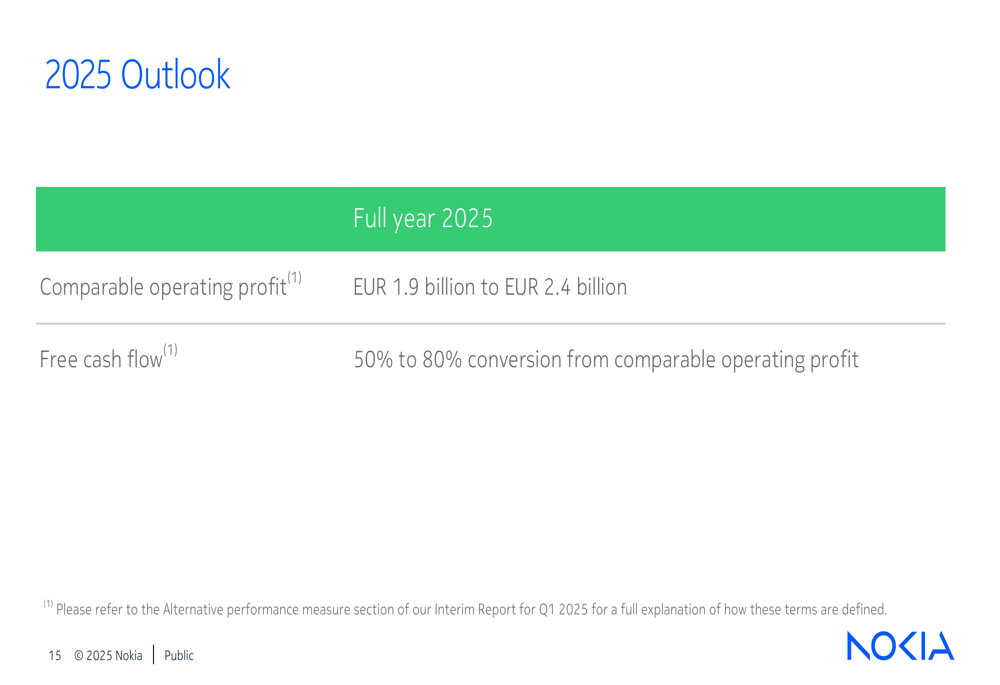 2025 Outlook

| | Full year 2025 |
|---|---|
| Comparable operating profit$^{(1)}$ | EUR 1.9 billion to EUR 2.4 billion |
| Free cash flow$^{(1)}$ | 50% to 80% conversion from comparable operating profit |

$^{(1)}$ Please refer to the Alternative performance measure section of our Interim Report for Q1 2025 for a full explanation of how these terms are defined.

15 © 2025 Nokia | Public

NOKIA